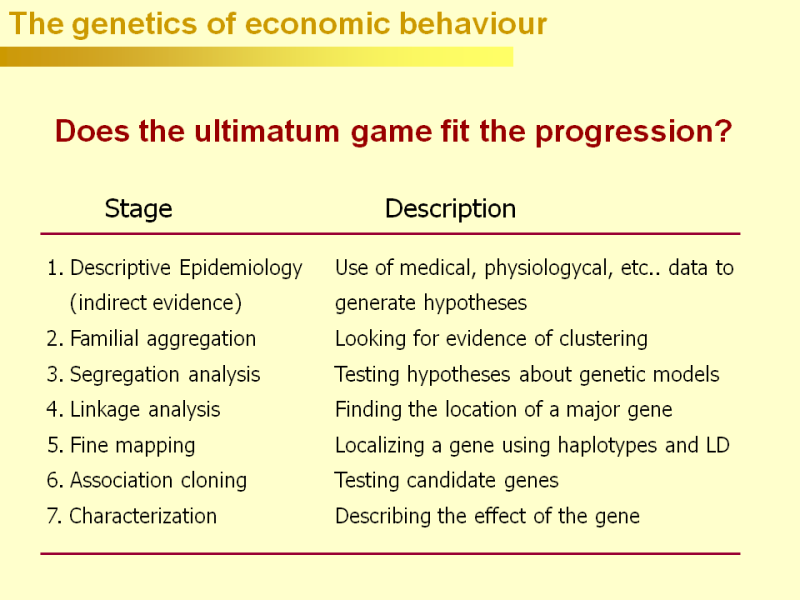 The genetics of economic behaviour

Does the ultimatum game fit the progression?

| Stage | Description |
|---|---|
| 1. Descriptive Epidemiology (indirect evidence) | Use of medical, physiologycal, etc.. data to generate hypotheses |
| 2. Familial aggregation | Looking for evidence of clustering |
| 3. Segregation analysis | Testing hypotheses about genetic models |
| 4. Linkage analysis | Finding the location of a major gene |
| 5. Fine mapping | Localizing a gene using haplotypes and LD |
| 6. Association cloning | Testing candidate genes |
| 7. Characterization | Describing the effect of the gene |